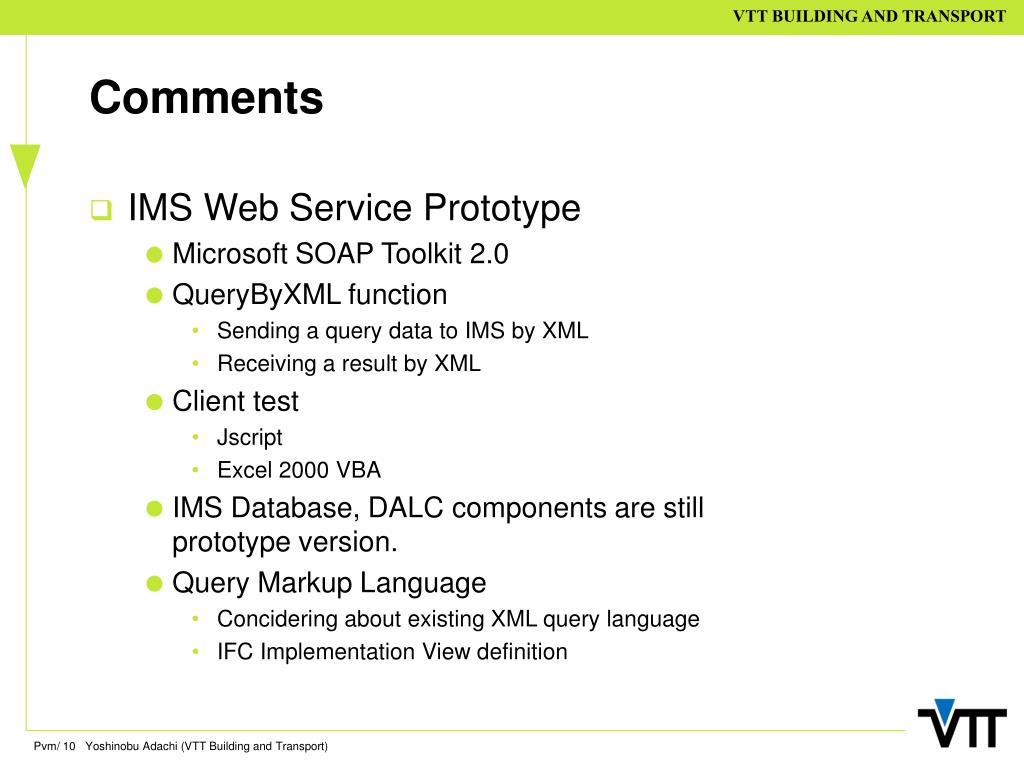 VTT BUILDING AND TRANSPORT

Comments

IMS Web Service Prototype

Microsoft SOAP Toolkit 2.0

QueryByXML function

Sending a query data to IMS by XML

Receiving a result by XML

Client test

Jscript

Excel 2000 VBA

IMS Database, DALC components are still prototype version.

Query Markup Language

Concidering about existing XML query language

IFC Implementation View definition

Pvm/ 10 Yoshinobu Adachi (VTT Building and Transport)

VTT